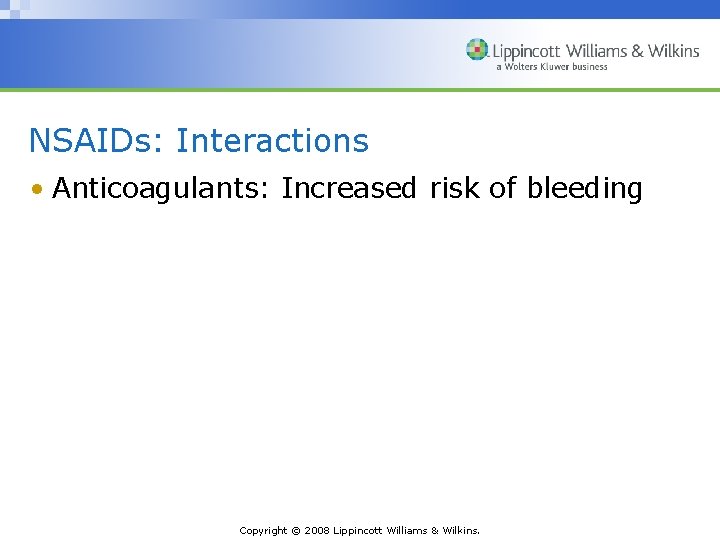 Lippincott Williams & Wilkins
a Wolters Kluwer business

NSAIDs: Interactions

• Anticoagulants: Increased risk of bleeding

Copyright © 2008 Lippincott Williams & Wilkins.